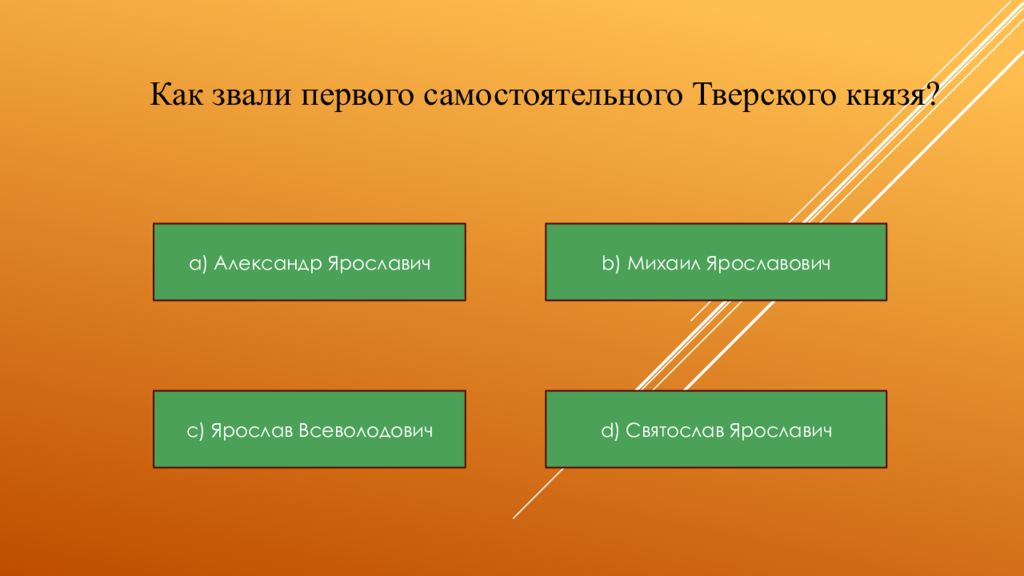 Как звали первого самостоятельного Тверского князя?

a) Александр Ярославич

b) Михаил Ярославович

c) Ярослав Всеволодович

d) Святослав Ярославич